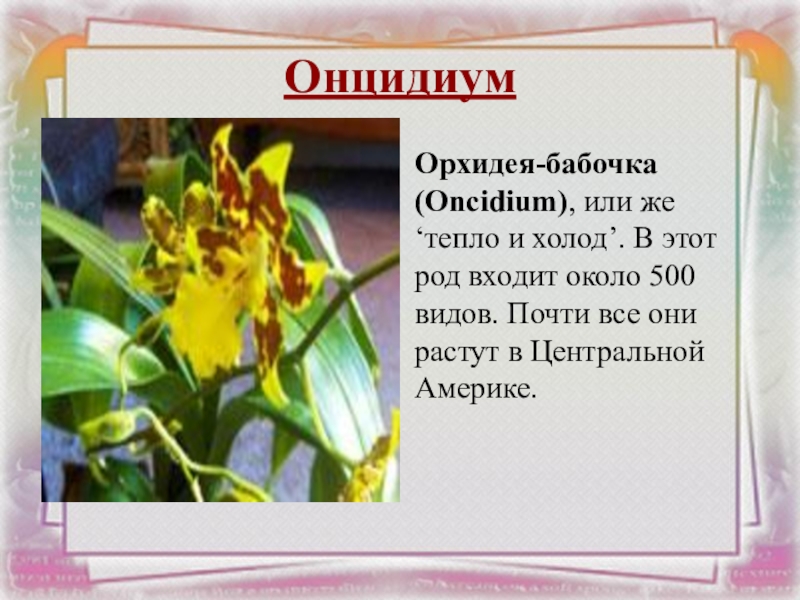 Онцидиум

Орхидея-бабочка (Oncidium), или же ‘тепло и холод’. В этот род входит около 500 видов. Почти все они растут в Центральной Америке.